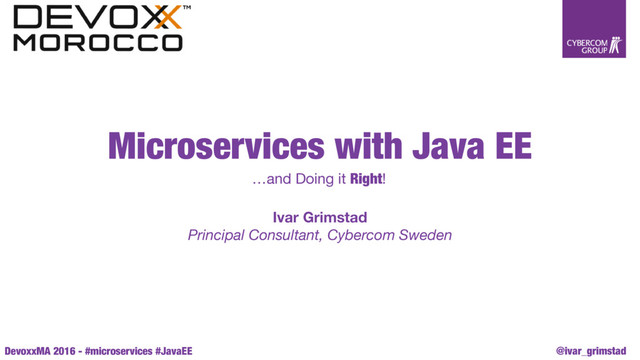 DEVOXX™
MOROCCO

CYBERCOM GROUP

Microservices with Java EE

…and Doing it Right!

Ivar Grimstad
Principal Consultant, Cybercom Sweden

DevoxxMA 2016 - #microservices #JavaEE

@ivar_grimstad